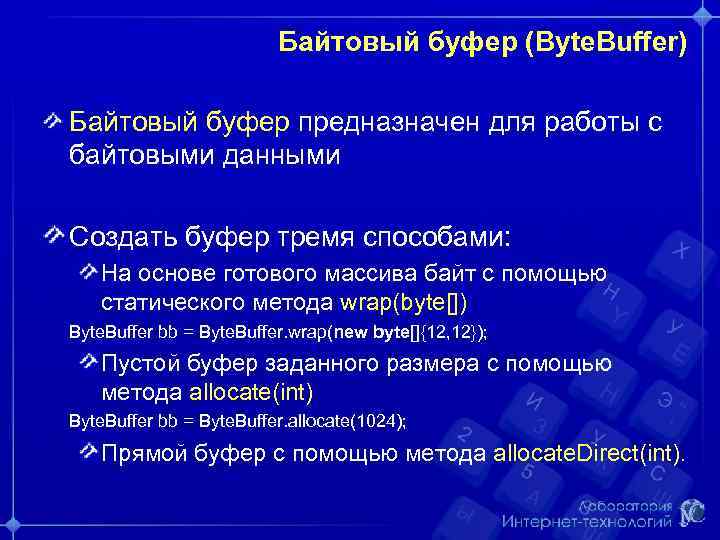 Байтовый буфер (ByteBuffer)

Байтовый буфер предназначен для работы с байтовыми данными

Создать буфер тремя способами:

На основе готового массива байт с помощью статического метода wrap(byte[])

ByteBuffer bb = ByteBuffer.wrap(new byte[]{12,12});

Пустой буфер заданного размера с помощью метода allocate(int)

ByteBuffer bb = ByteBuffer.allocate(1024);

Прямой буфер с помощью метода allocateDirect(int).

Лаборатория Интернет-технологий